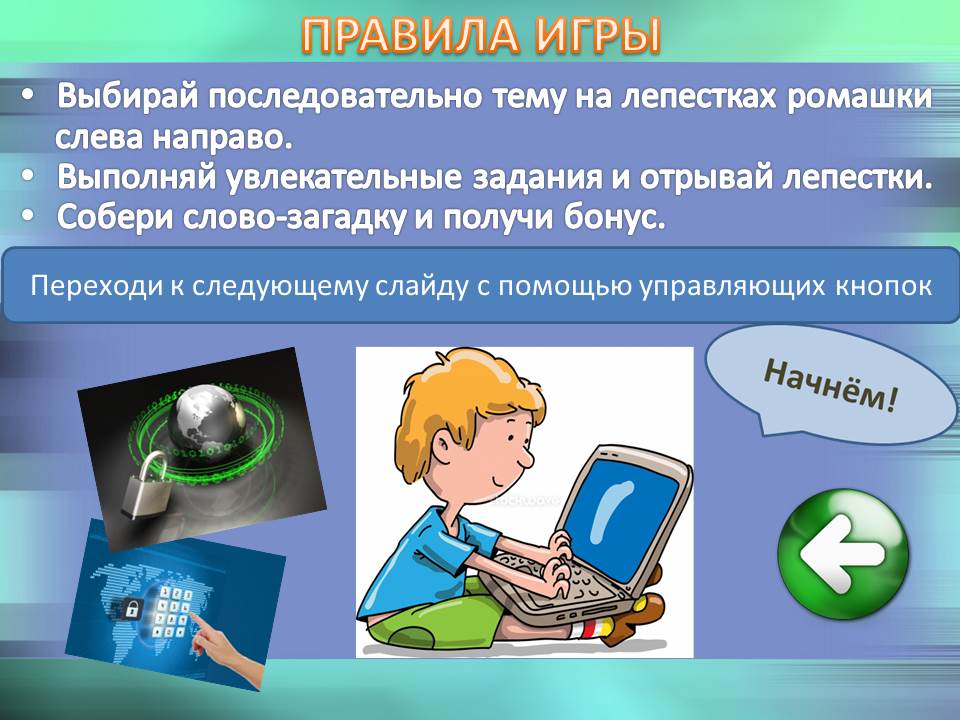 ПРАВИЛА ИГРЫ

• Выбирай последовательно тему на лепестках ромашки слева направо.
• Выполняй увлекательные задания и отрывай лепестки.
• Собери слово-загадку и получи бонус.

Переходи к следующему слайду с помощью управляющих кнопок

Начнём!